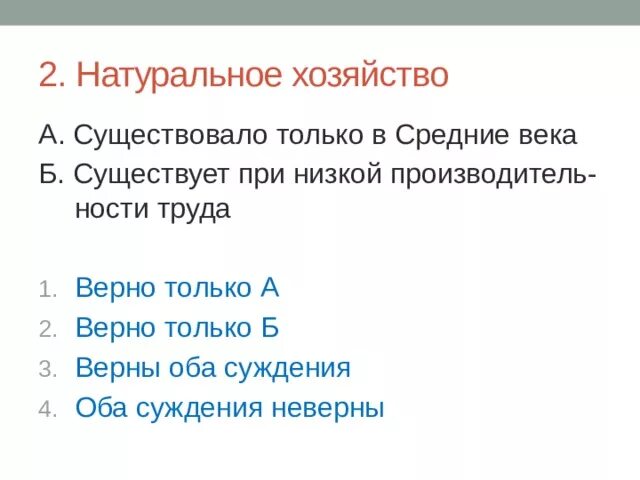 2. Натуральное хозяйство

А. Существовало только в Средние века

Б. Существует при низкой производительности труда

1. Верно только А
2. Верно только Б
3. Верны оба суждения
4. Оба суждения неверны